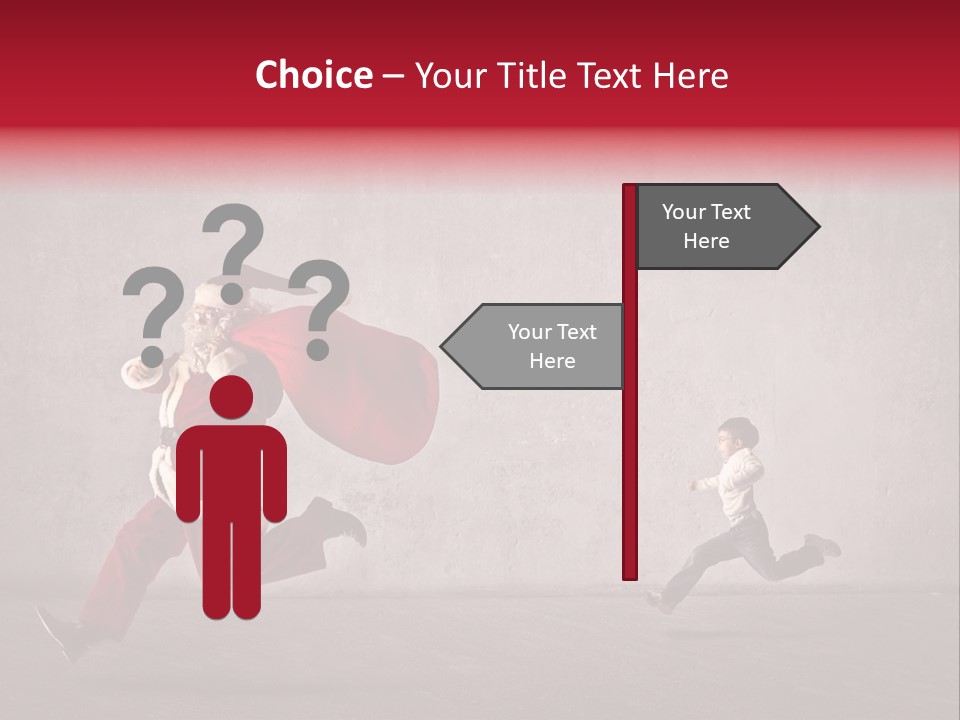 Choice – Your Title Text Here

? ? ?

Your Text Here

Your Text Here